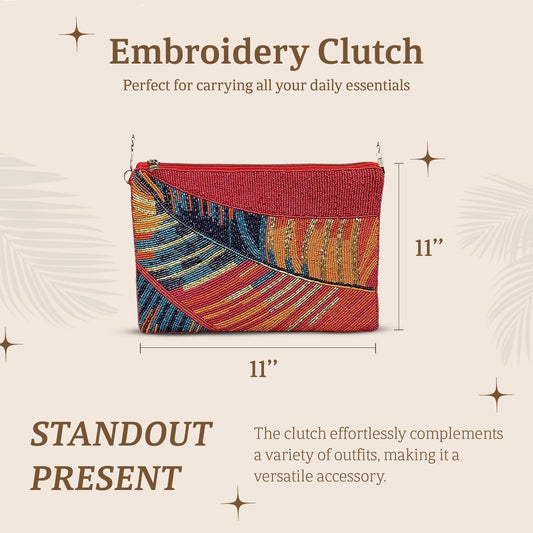 Embroidery Clutch

Perfect for carrying all your daily essentials

11’’

11’’

STANDOUT PRESENT

The clutch effortlessly complements a variety of outfits, making it a versatile accessory.